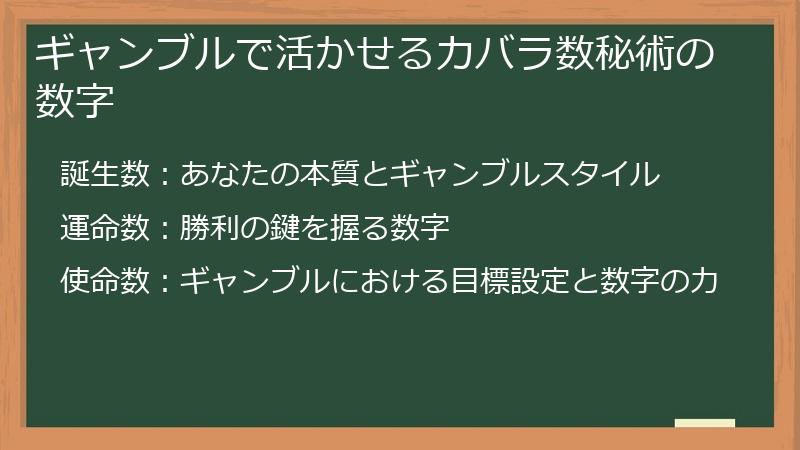 ギャンブルで活かせるカバラ数秘術の数字

誕生数：あなたの本質とギャンブルスタイル

運命数：勝利の鍵を握る数字

使命数：ギャンブルにおける目標設定と数字の力